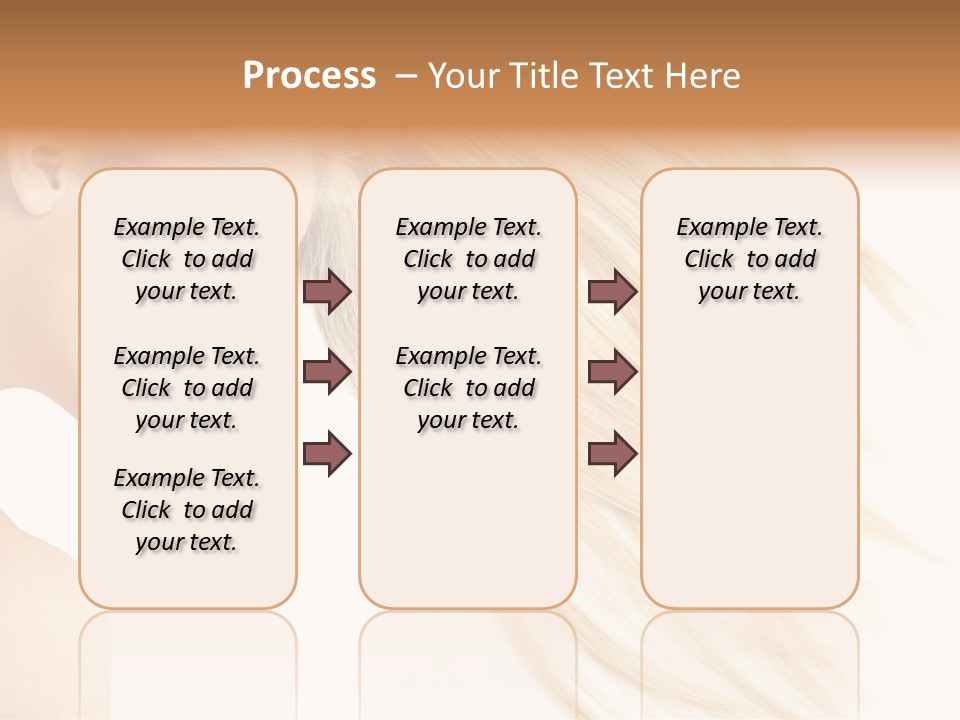 Process – Your Title Text Here

Example Text. Click to add your text.

Example Text. Click to add your text.

Example Text. Click to add your text.

Example Text. Click to add your text.

Example Text. Click to add your text.

Example Text. Click to add your text.